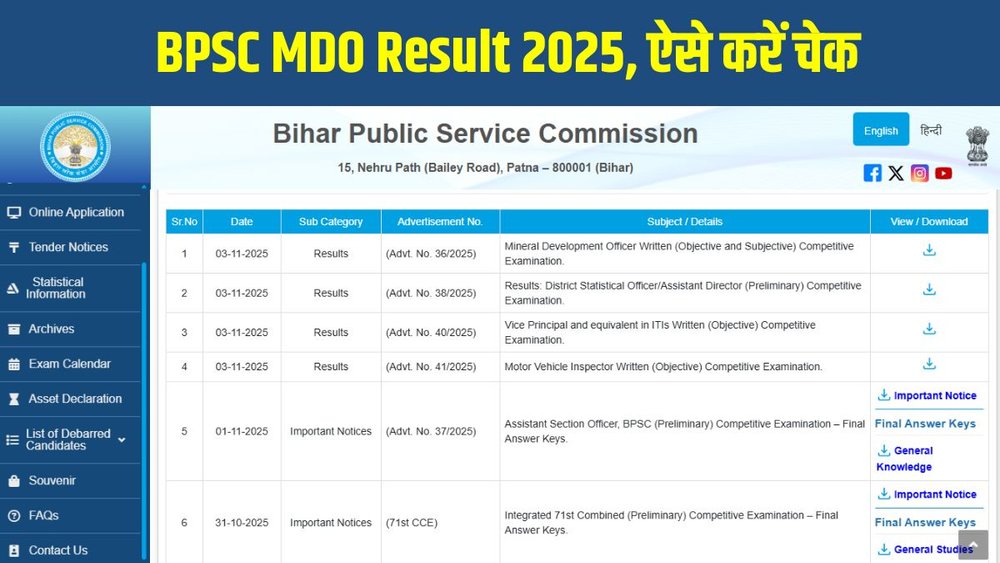 BPSC MDO Result 2025, ऐसे करें चेक

Bihar Public Service Commission

15, Nehru Path (Bailey Road), Patna – 800001 (Bihar)

English हिन्दी

Online Application
Tender Notices
Statistical Information
Archives
Exam Calendar
Asset Declaration
List of Debarred Candidates
Souvenir
FAQs
Contact Us

| Sr.No | Date | Sub Category | Advertisement No. | Subject / Details | View / Download |
|---|---|---|---|---|---|
| 1 | 03-11-2025 | Results | (Advt. No. 36/2025) | Mineral Development Officer Written (Objective and Subjective) Competitive Examination. | |
| 2 | 03-11-2025 | Results | (Advt. No. 38/2025) | Results: District Statistical Officer/Assistant Director (Preliminary) Competitive Examination. | |
| 3 | 03-11-2025 | Results | (Advt. No. 40/2025) | Vice Principal and equivalent in ITIs Written (Objective) Competitive Examination. | |
| 4 | 03-11-2025 | Results | (Advt. No. 41/2025) | Motor Vehicle Inspector Written (Objective) Competitive Examination. | |
| 5 | 01-11-2025 | Important Notices | (Advt. No. 37/2025) | Assistant Section Officer, BPSC (Preliminary) Competitive Examination – Final Answer Keys. | Important Notice Final Answer Keys General Knowledge |
| 6 | 31-10-2025 | Important Notices | (71st CCE) | Integrated 71st Combined (Preliminary) Competitive Examination – Final Answer Keys. | Important Notice Final Answer Keys General Studies |